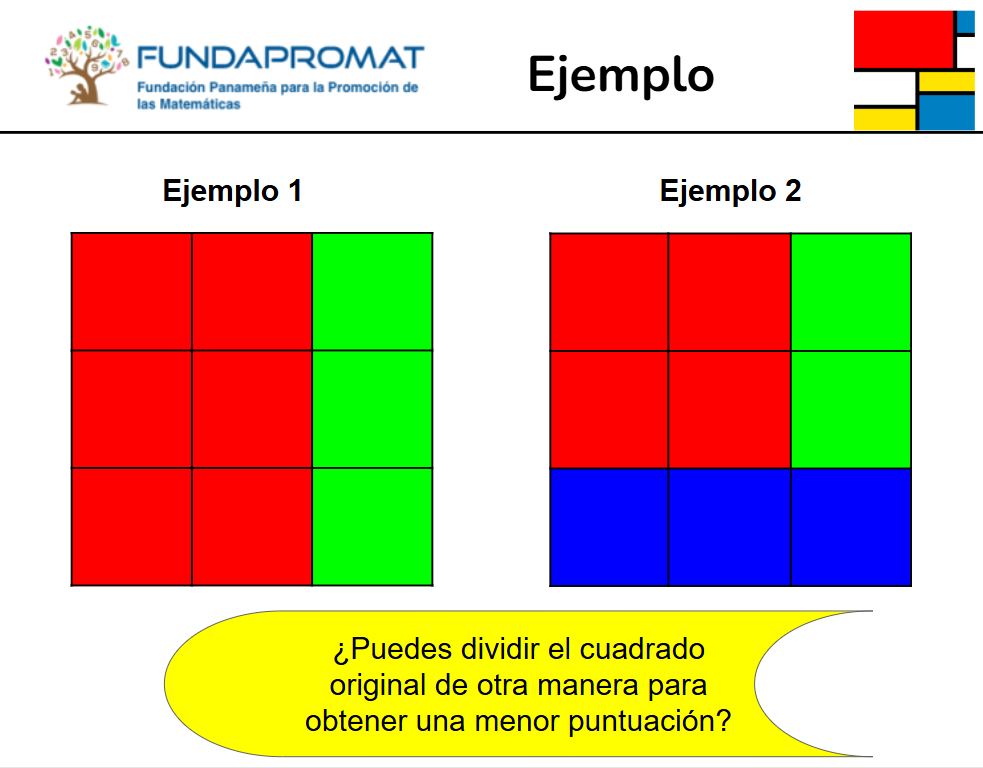 FUNDAPROMAT
Fundación Panameña para la Promoción de las Matemáticas

Ejemplo

Ejemplo 1

Ejemplo 2

¿Puedes dividir el cuadrado original de otra manera para obtener una menor puntuación?